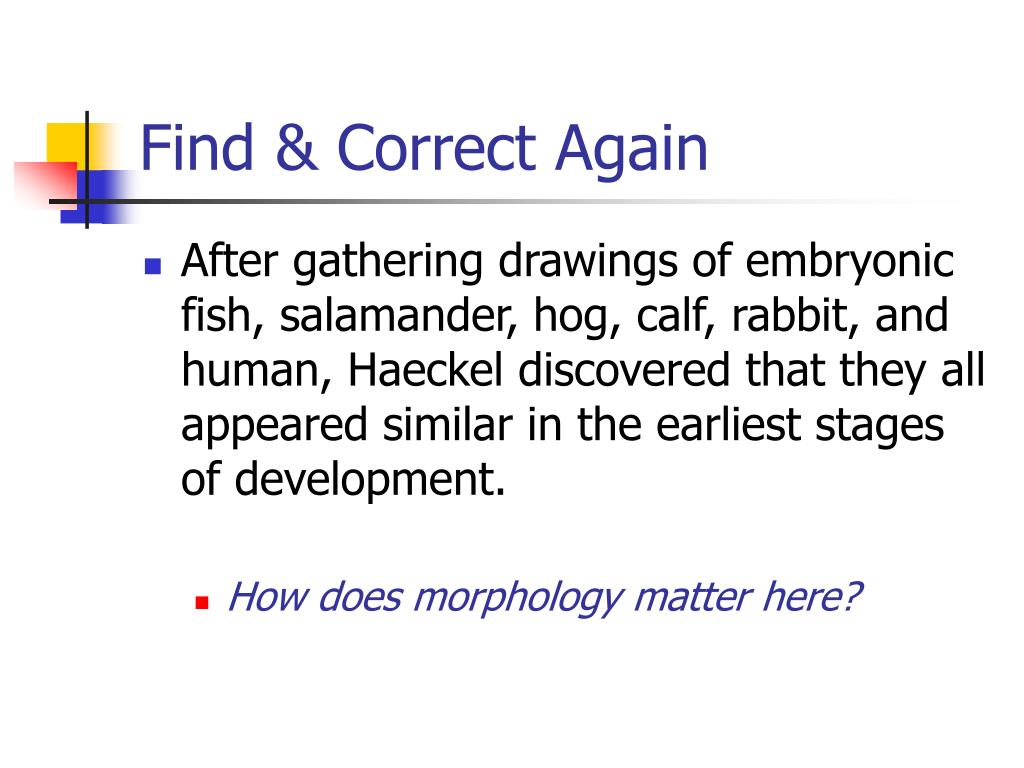 Find & Correct Again

After gathering drawings of embryonic fish, salamander, hog, calf, rabbit, and human, Haeckel discovered that they all appeared similar in the earliest stages of development.

How does morphology matter here?